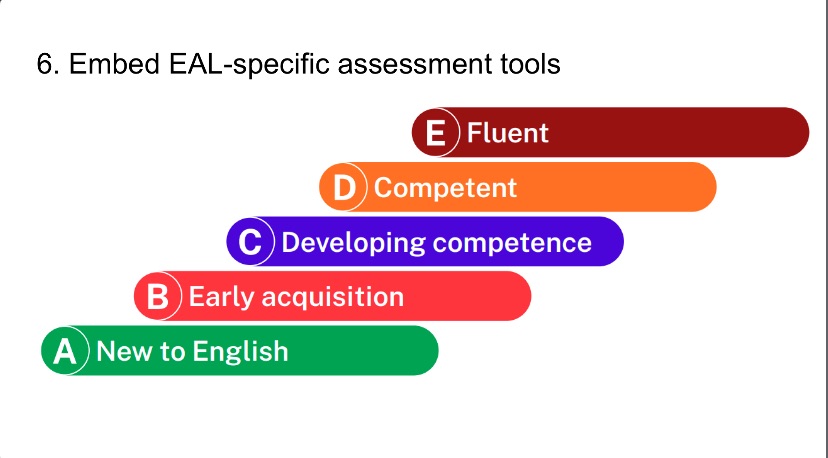 6. Embed EAL-specific assessment tools

E Fluent

D Competent

C Developing competence

B Early acquisition

A New to English